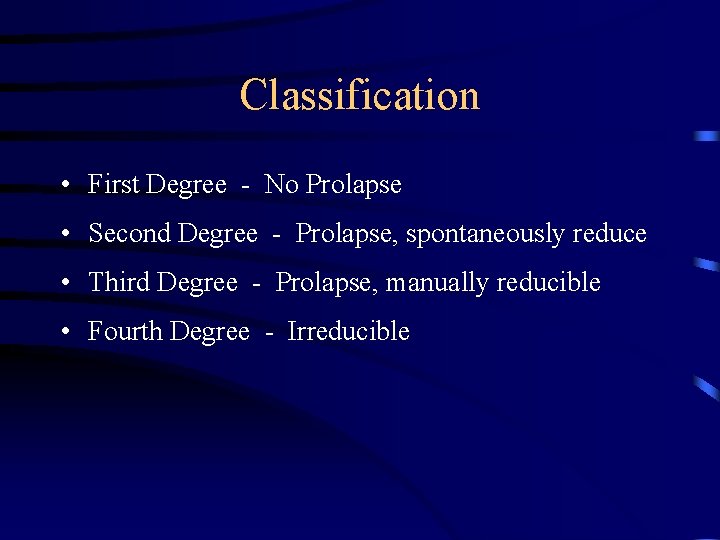 Classification

• First Degree - No Prolapse
• Second Degree - Prolapse, spontaneously reduce
• Third Degree - Prolapse, manually reducible
• Fourth Degree - Irreducible